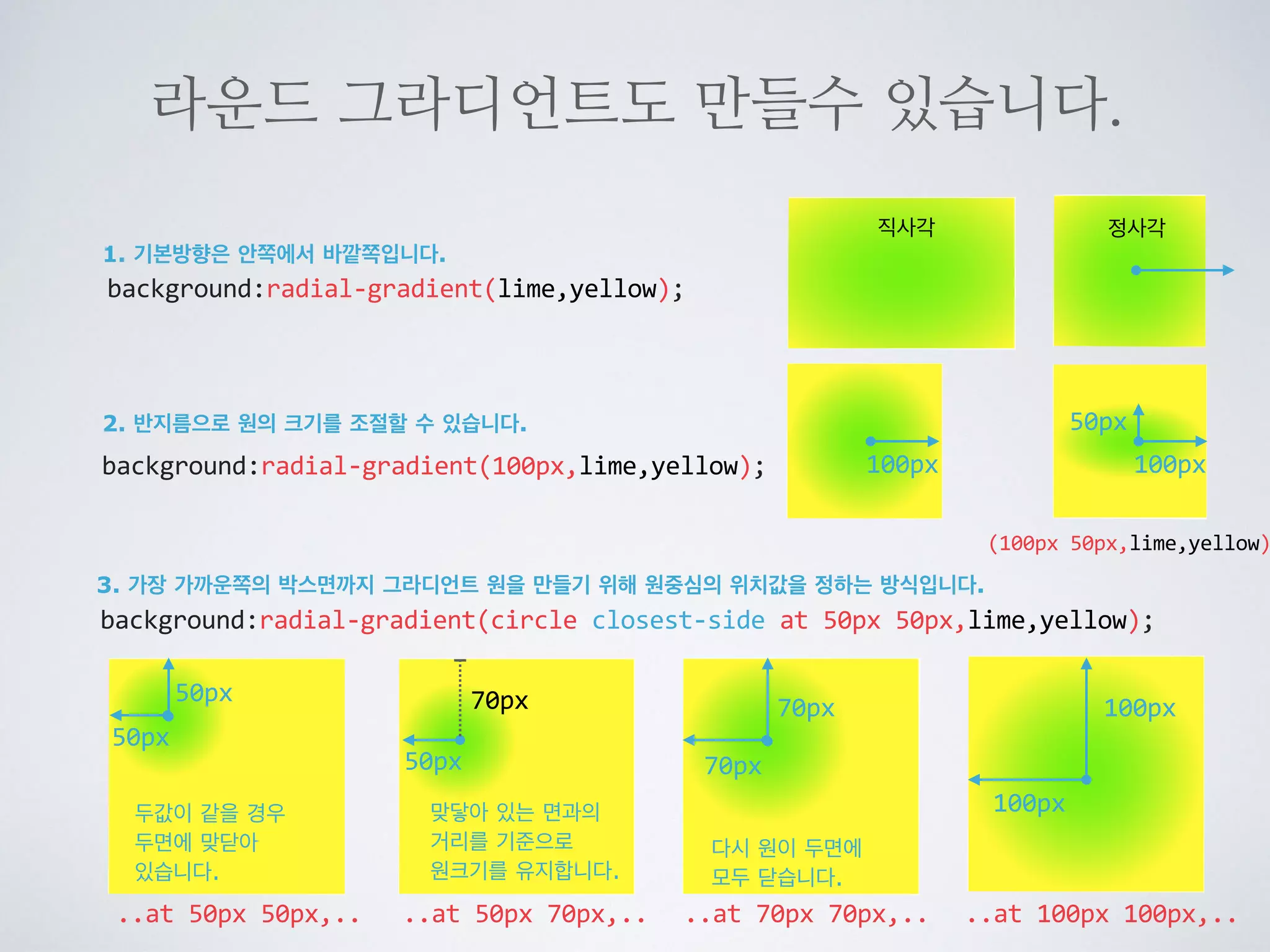 라운드 그라디언트도 만들수 있습니다.

1. 기본방향은 안쪽에서 바깥쪽입니다.
background:radial-gradient(lime,yellow);

직사각

정사각

2. 반지름으로 원의 크기를 조절할 수 있습니다.
background:radial-gradient(100px,lime,yellow);

100px

50px

100px

(100px 50px,lime,yellow)

3. 가장 가까운쪽의 박스면까지 그라디언트 원을 만들기 위해 원중심의 위치값을 정하는 방식입니다.
background:radial-gradient(circle closest-side at 50px 50px,lime,yellow);

50px

50px

두값이 같을 경우 두면에 맞닫아 있습니다.

..at 50px 50px,..

70px

50px

맞닿아 있는 면과의 거리를 기준으로 원크기를 유지합니다.

..at 50px 70px,..

70px

70px

다시 원이 두면에 모두 닫습니다.

..at 70px 70px,..

100px

100px

..at 100px 100px,..